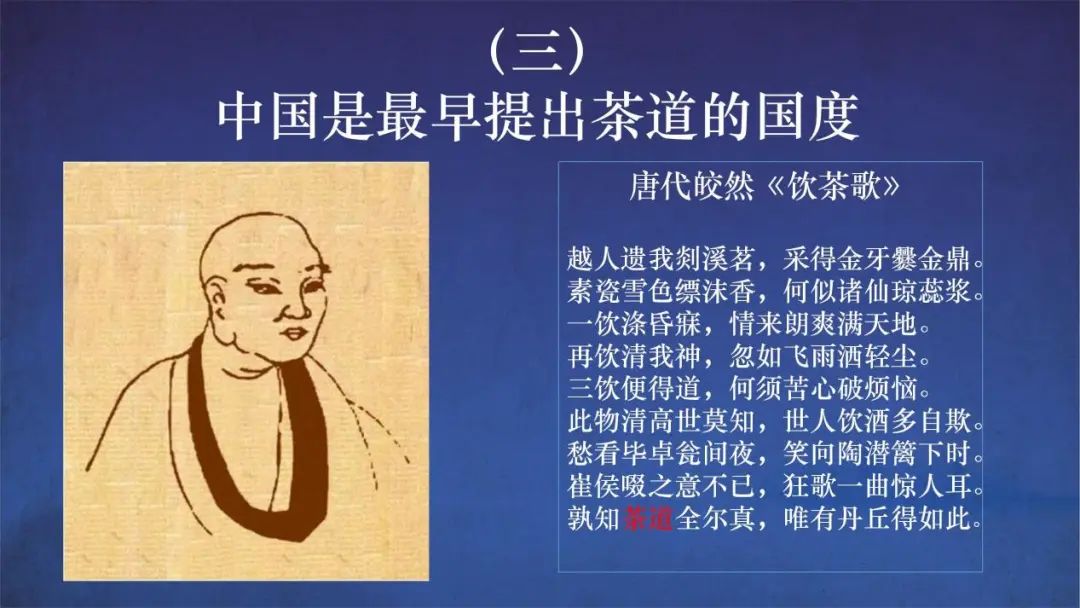 （三）
中国是最早提出茶道的国度

唐代皎然《饮茶歌》

越人遗我剡溪茗，采得金牙爨金鼎。
素瓷雪色缥沫香，何似诸仙琼蕊浆。
一饮涤昏寐，情来朗爽满天地。
再饮清我神，忽如飞雨洒轻尘。
三饮便得道，何须苦心破烦恼。
此物清高世莫知，世人饮酒多自欺。
愁看毕卓瓮间夜，笑向陶潜篱下时。
崔侯啜之意不已，狂歌一曲惊人耳。
孰知茶道全尔真，唯有丹丘得如此。